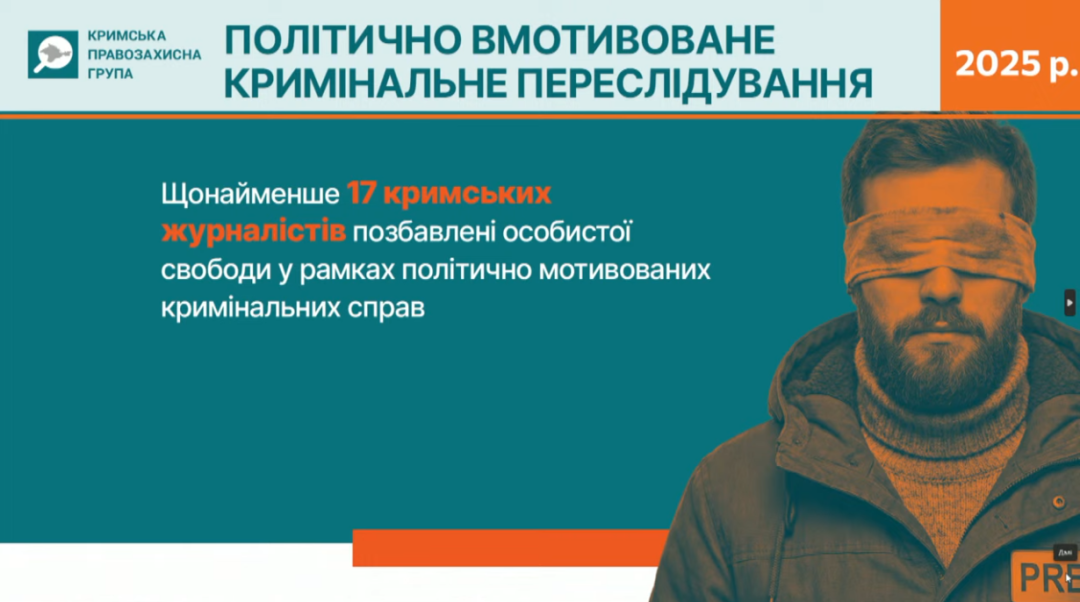 КРИМСЬКА ПРАВОЗАХИСНА ГРУПА

ПОЛІТИЧНО ВМОТИВОВАНЕ КРИМІНАЛЬНЕ ПЕРЕСЛІДУВАННЯ

2025 р.

Щонайменше 17 кримських журналістів позбавлені особистої свободи у рамках політично мотивованих кримінальних справ

PRE